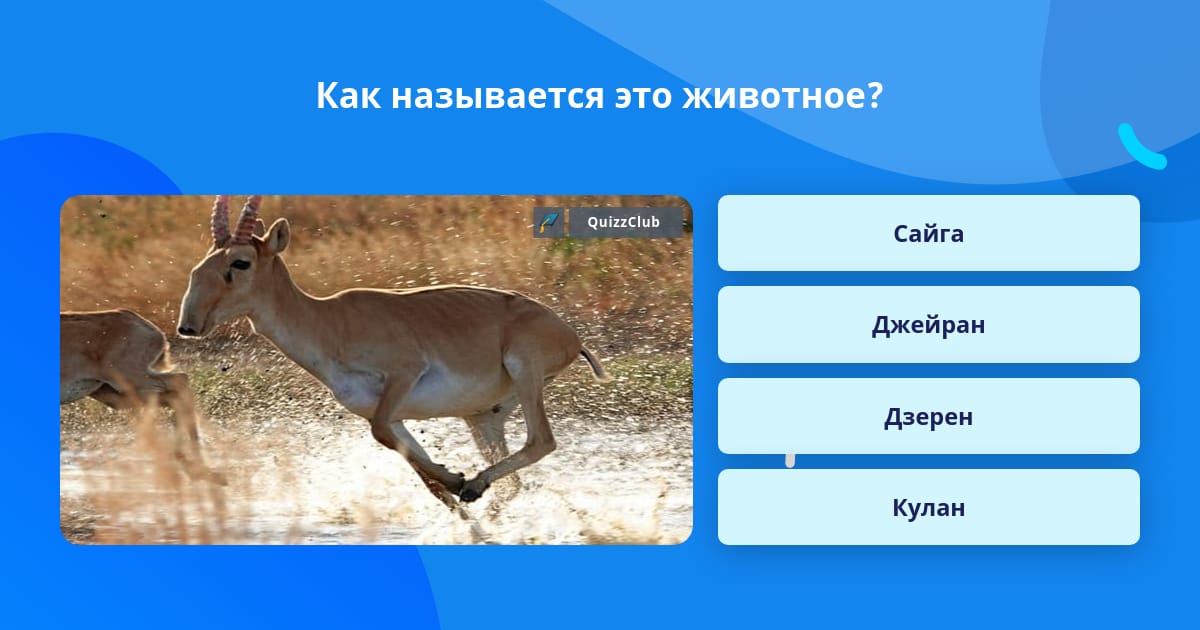 Как называется это животное?

QuizzClub

Сайга

Джейран

Дзерен

Кулан